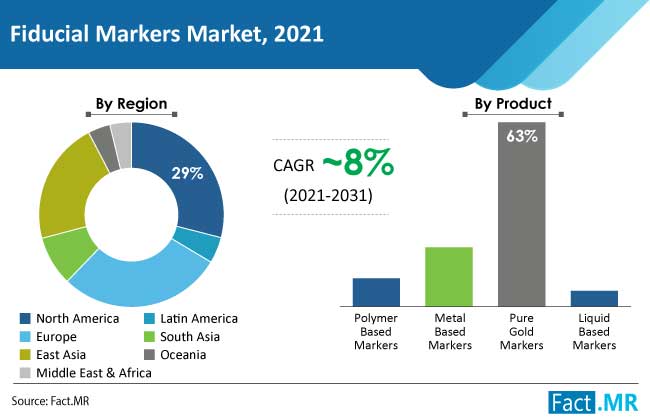 Fiducial Markers Market, 2021

By Region

29%

North America
Latin America
Europe
South Asia
East Asia
Oceania
Middle East & Africa

CAGR ~8%
(2021-2031)

By Product

63%

Polymer Based Markers
Metal Based Markers
Pure Gold Markers
Liquid Based Markers

Source: Fact.MR

Fact.MR